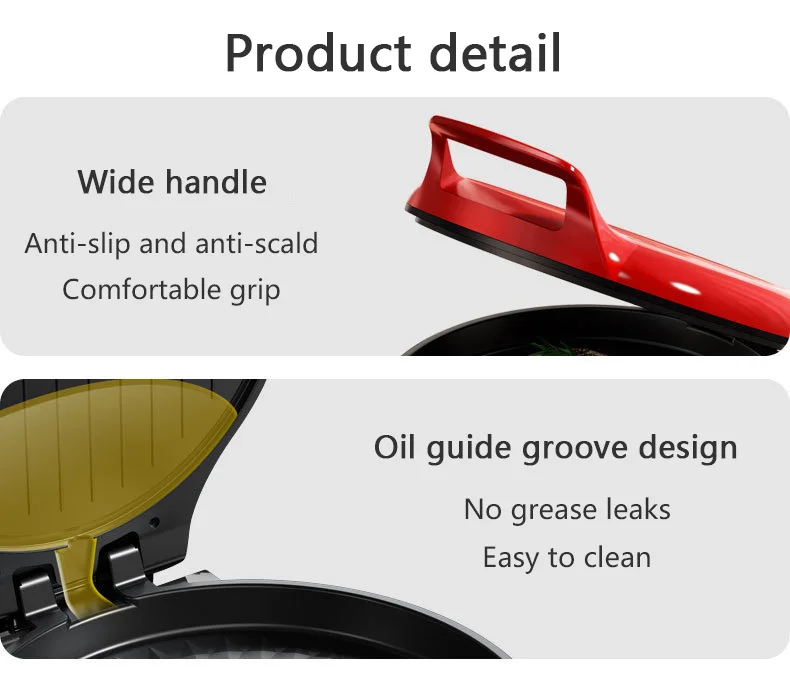 Product detail

Wide handle

Anti-slip and anti-scald

Comfortable grip

Oil guide groove design

No grease leaks

Easy to clean